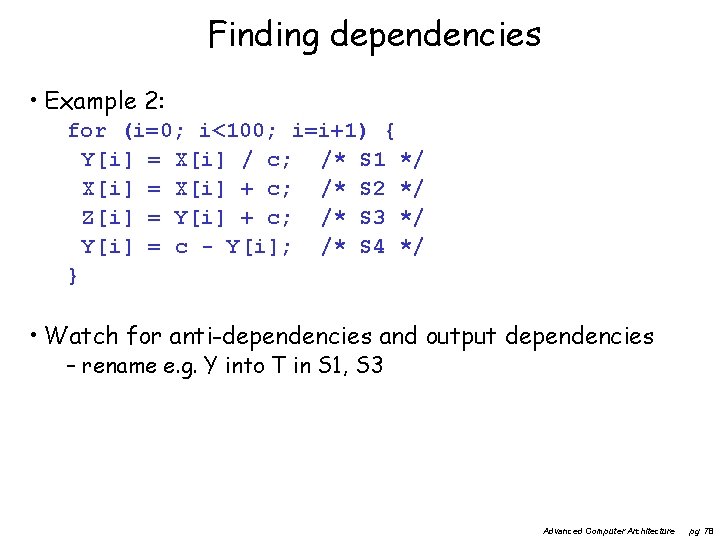 Finding dependencies

• Example 2:

for (i=0; i<100; i=i+1) {
 Y[i] = X[i] / c;  /* S1 */
 X[i] = X[i] + c;  /* S2 */
 Z[i] = Y[i] + c;  /* S3 */
 Y[i] = c - Y[i];  /* S4 */
}

• Watch for anti-dependencies and output dependencies
– rename e.g. Y into T in S1, S3

Advanced Computer Architecture pg 78